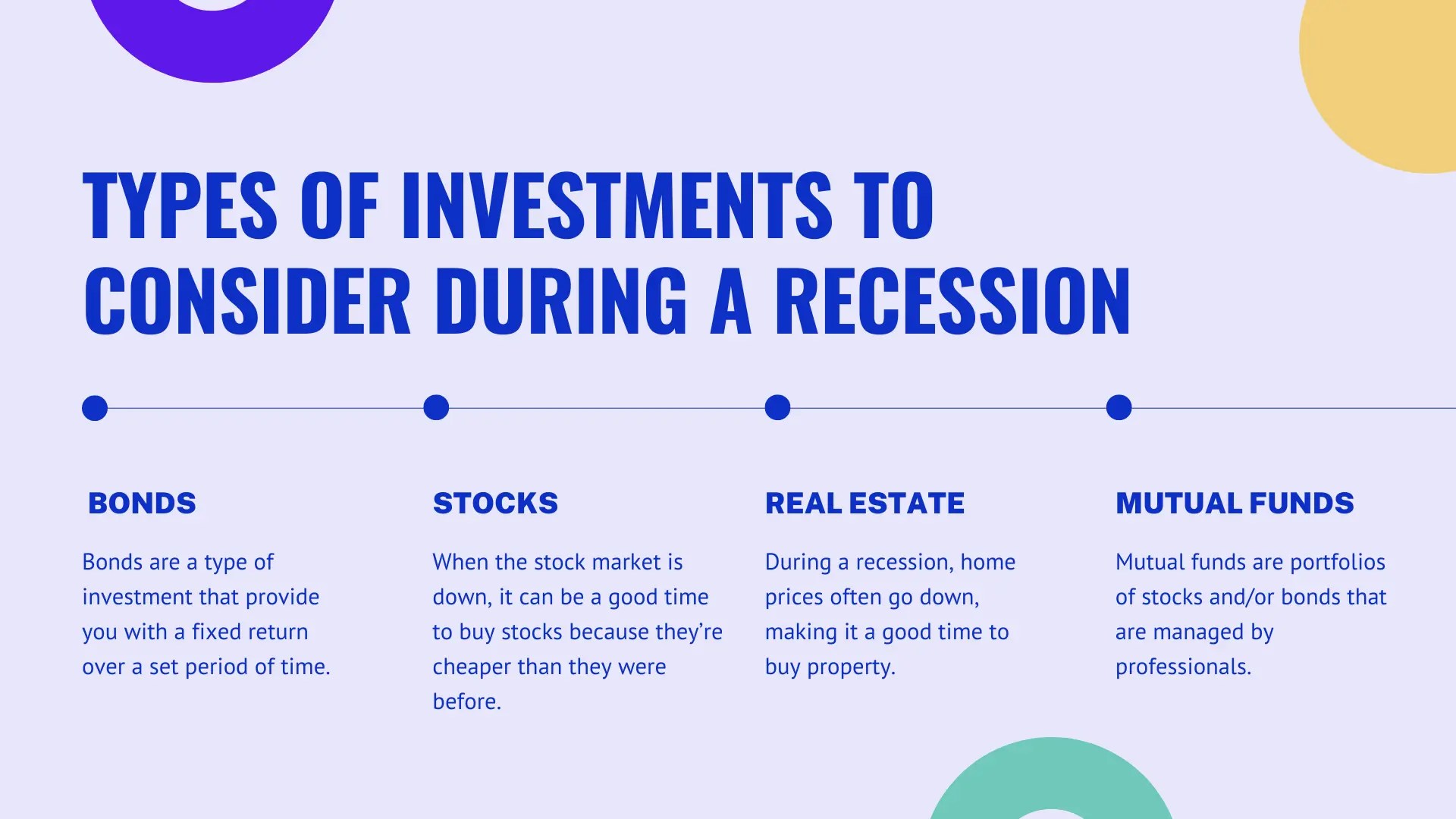 TYPES OF INVESTMENTS TO CONSIDER DURING A RECESSION

BONDS

Bonds are a type of investment that provide you with a fixed return over a set period of time.

STOCKS

When the stock market is down, it can be a good time to buy stocks because they're cheaper than they were before.

REAL ESTATE

During a recession, home prices often go down, making it a good time to buy property.

MUTUAL FUNDS

Mutual funds are portfolios of stocks and/or bonds that are managed by professionals.